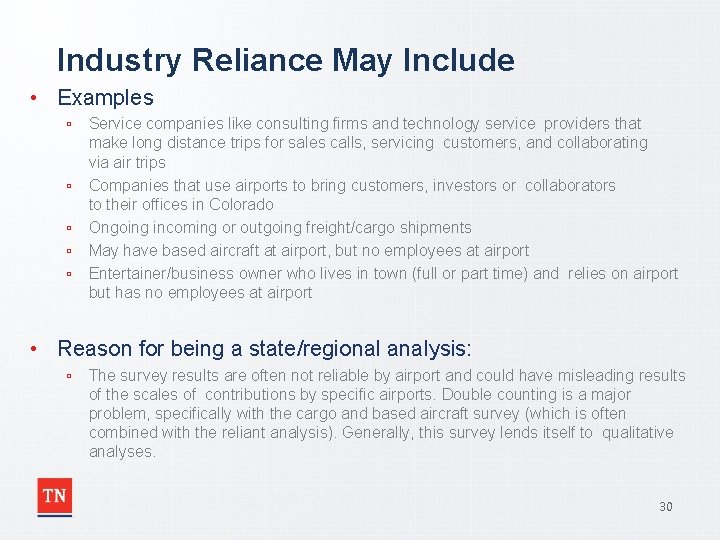 Industry Reliance May Include

• Examples
▫ Service companies like consulting firms and technology service providers that make long distance trips for sales calls, servicing customers, and collaborating via air trips
▫ Companies that use airports to bring customers, investors or collaborators to their offices in Colorado
▫ Ongoing incoming or outgoing freight/cargo shipments
▫ May have based aircraft at airport, but no employees at airport
▫ Entertainer/business owner who lives in town (full or part time) and relies on airport but has no employees at airport

• Reason for being a state/regional analysis:
▫ The survey results are often not reliable by airport and could have misleading results of the scales of contributions by specific airports. Double counting is a major problem, specifically with the cargo and based aircraft survey (which is often combined with the reliant analysis). Generally, this survey lends itself to qualitative analyses.

TN

30